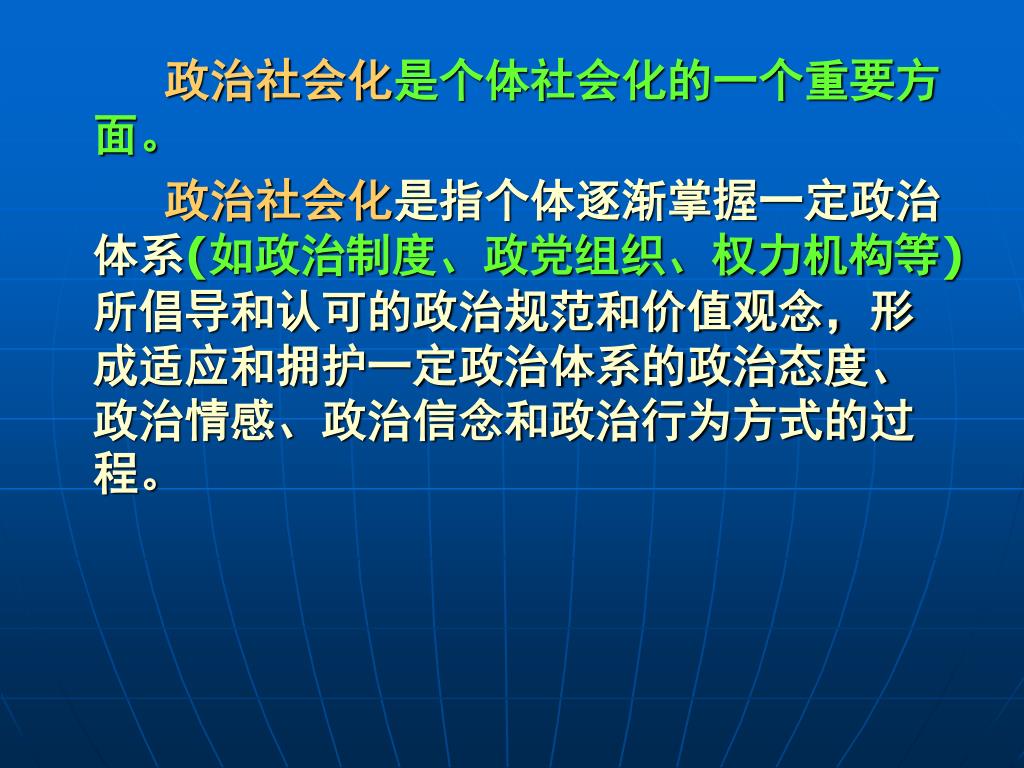 政治社会化是个体社会化的一个重要方面。

政治社会化是指个体逐渐掌握一定政治体系(如政治制度、政党组织、权力机构等)所倡导和认可的政治规范和价值观念，形成适应和拥护一定政治体系的政治态度、政治情感、政治信念和政治行为方式的过程。